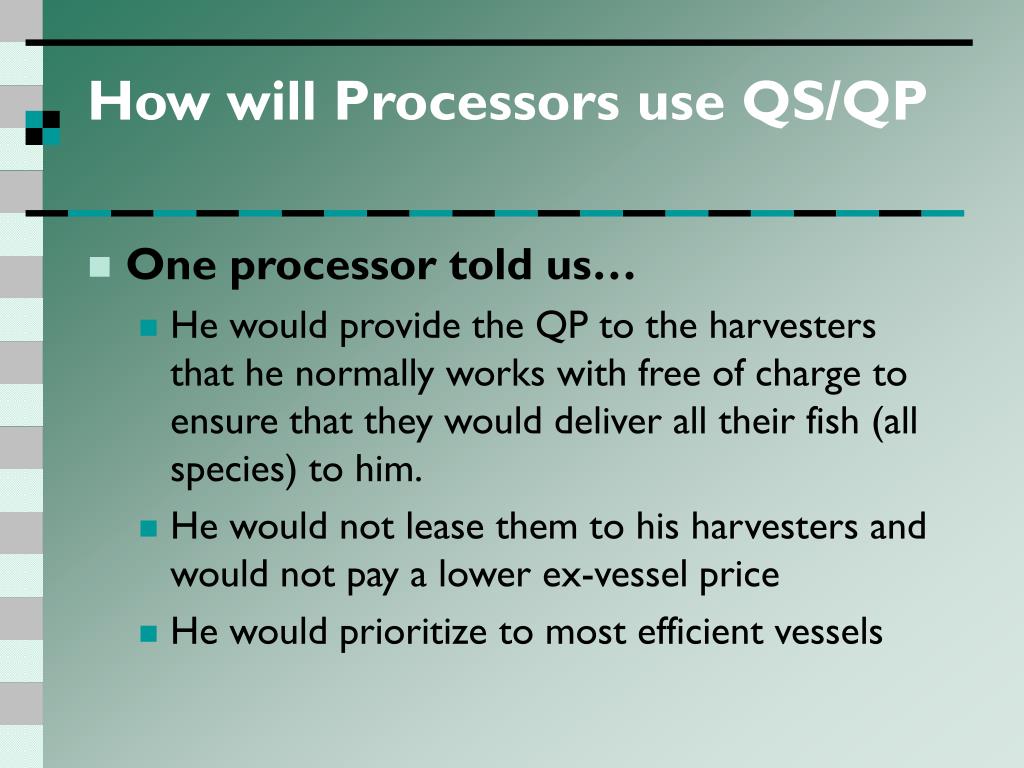 How will Processors use QS/QP

One processor told us…

He would provide the QP to the harvesters that he normally works with free of charge to ensure that they would deliver all their fish (all species) to him.

He would not lease them to his harvesters and would not pay a lower ex-vessel price

He would prioritize to most efficient vessels